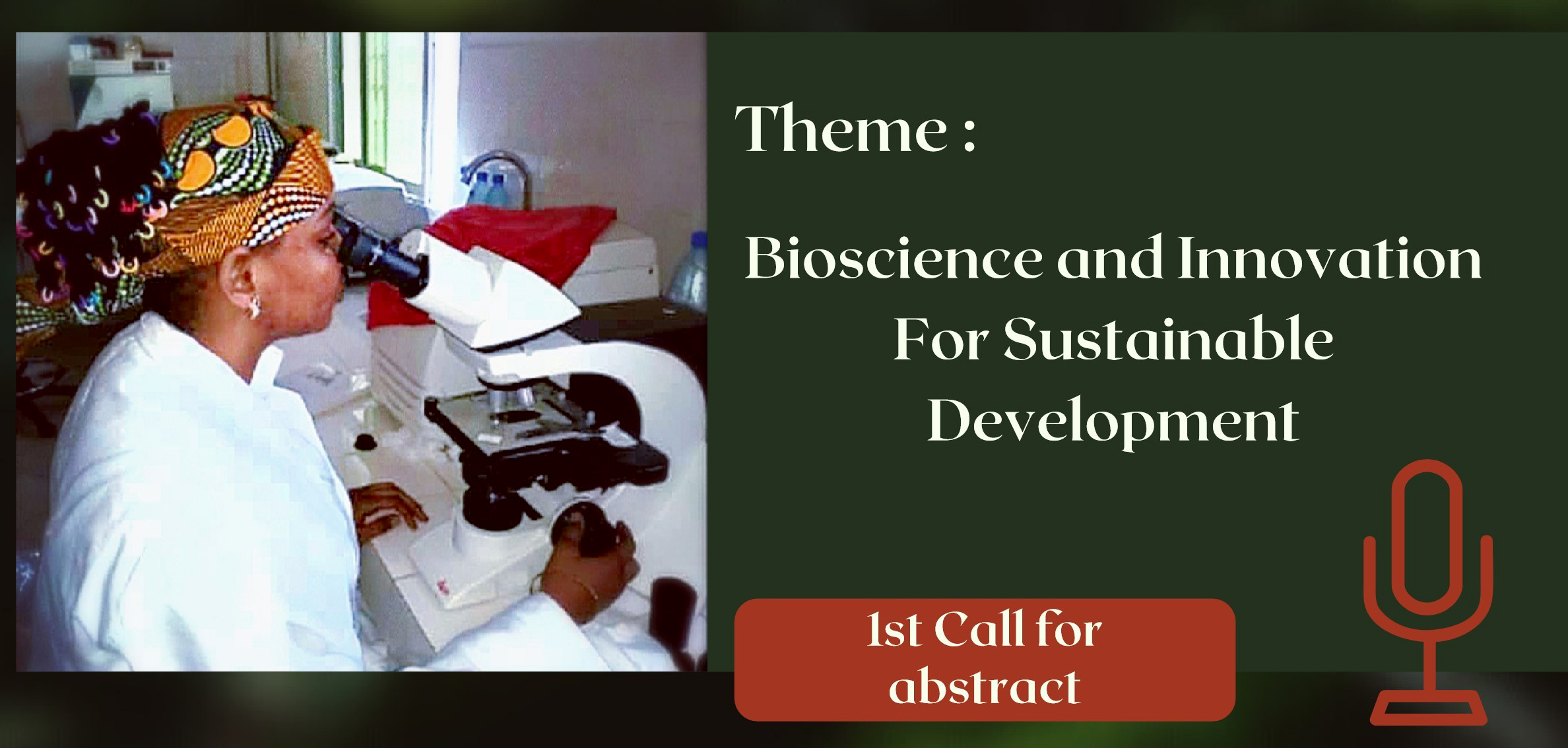 Theme :

Bioscience and Innovation For Sustainable Development

1st Call for abstract